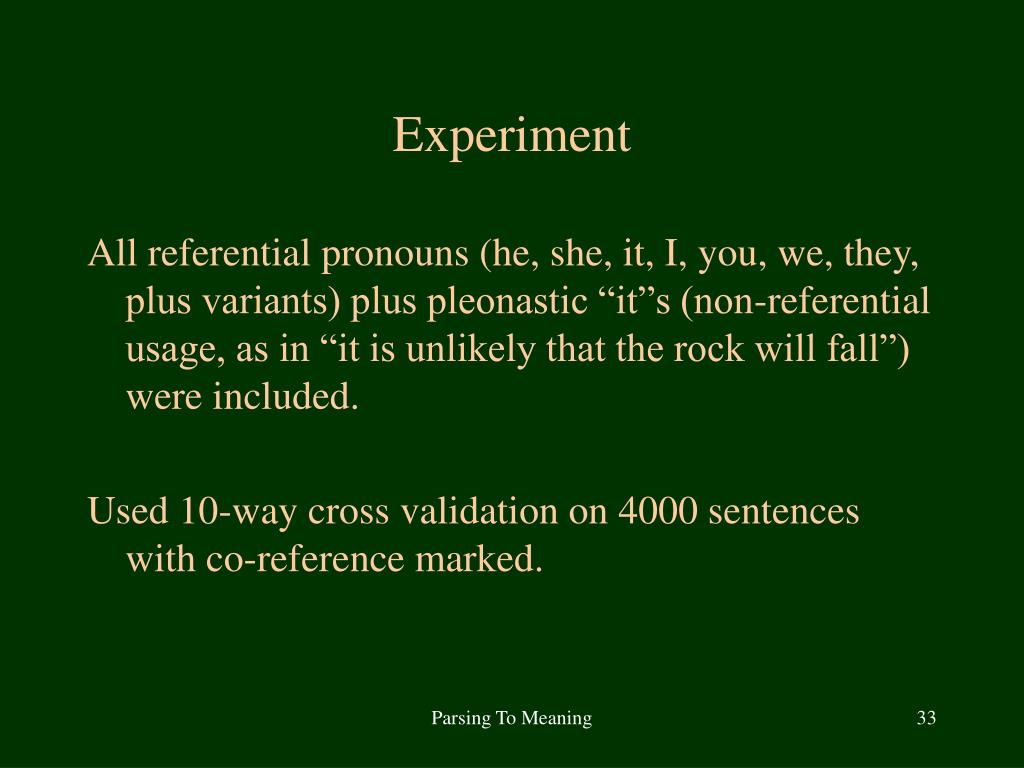 Experiment

All referential pronouns (he, she, it, I, you, we, they, plus variants) plus pleonastic “it”s (non-referential usage, as in “it is unlikely that the rock will fall”) were included.

Used 10-way cross validation on 4000 sentences with co-reference marked.

Parsing To Meaning

33